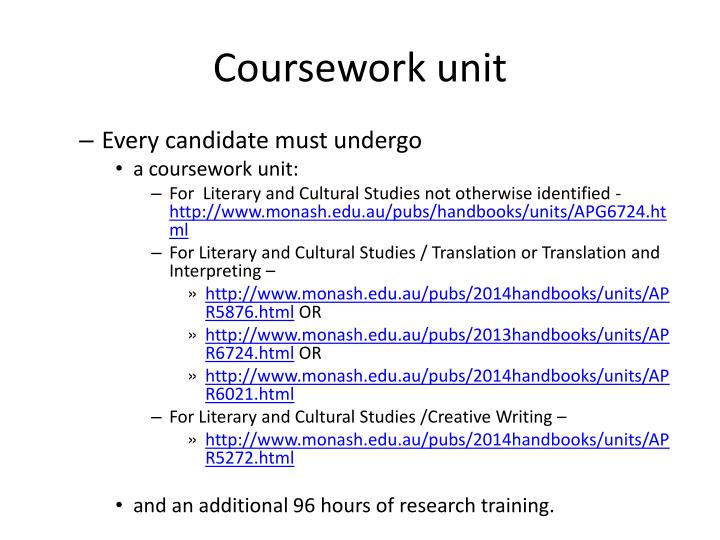 Coursework unit

– Every candidate must undergo

• a coursework unit:

– For Literary and Cultural Studies not otherwise identified - http://www.monash.edu.au/pubs/handbooks/units/APG6724.html

– For Literary and Cultural Studies / Translation or Translation and Interpreting –

» http://www.monash.edu.au/pubs/2014handbooks/units/APR5876.html OR

» http://www.monash.edu.au/pubs/2013handbooks/units/APR6724.html OR

» http://www.monash.edu.au/pubs/2014handbooks/units/APR6021.html

– For Literary and Cultural Studies /Creative Writing –

» http://www.monash.edu.au/pubs/2014handbooks/units/APR5272.html

• and an additional 96 hours of research training.